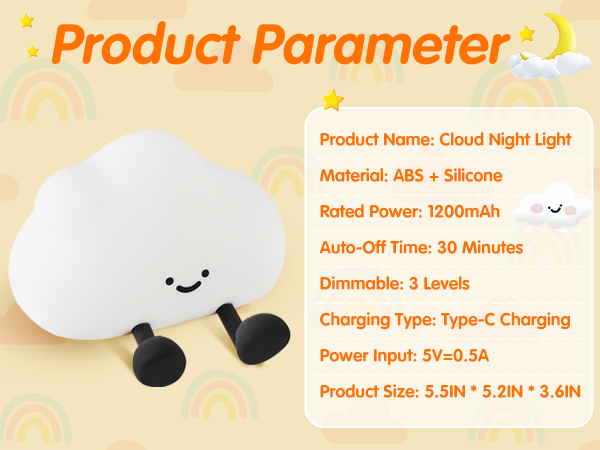 Product Parameter

Product Name: Cloud Night Light

Material: ABS + Silicone

Rated Power: 1200mAh

Auto-Off Time: 30 Minutes

Dimmable: 3 Levels

Charging Type: Type-C Charging

Power Input: 5V=0.5A

Product Size: 5.5IN * 5.2IN * 3.6IN